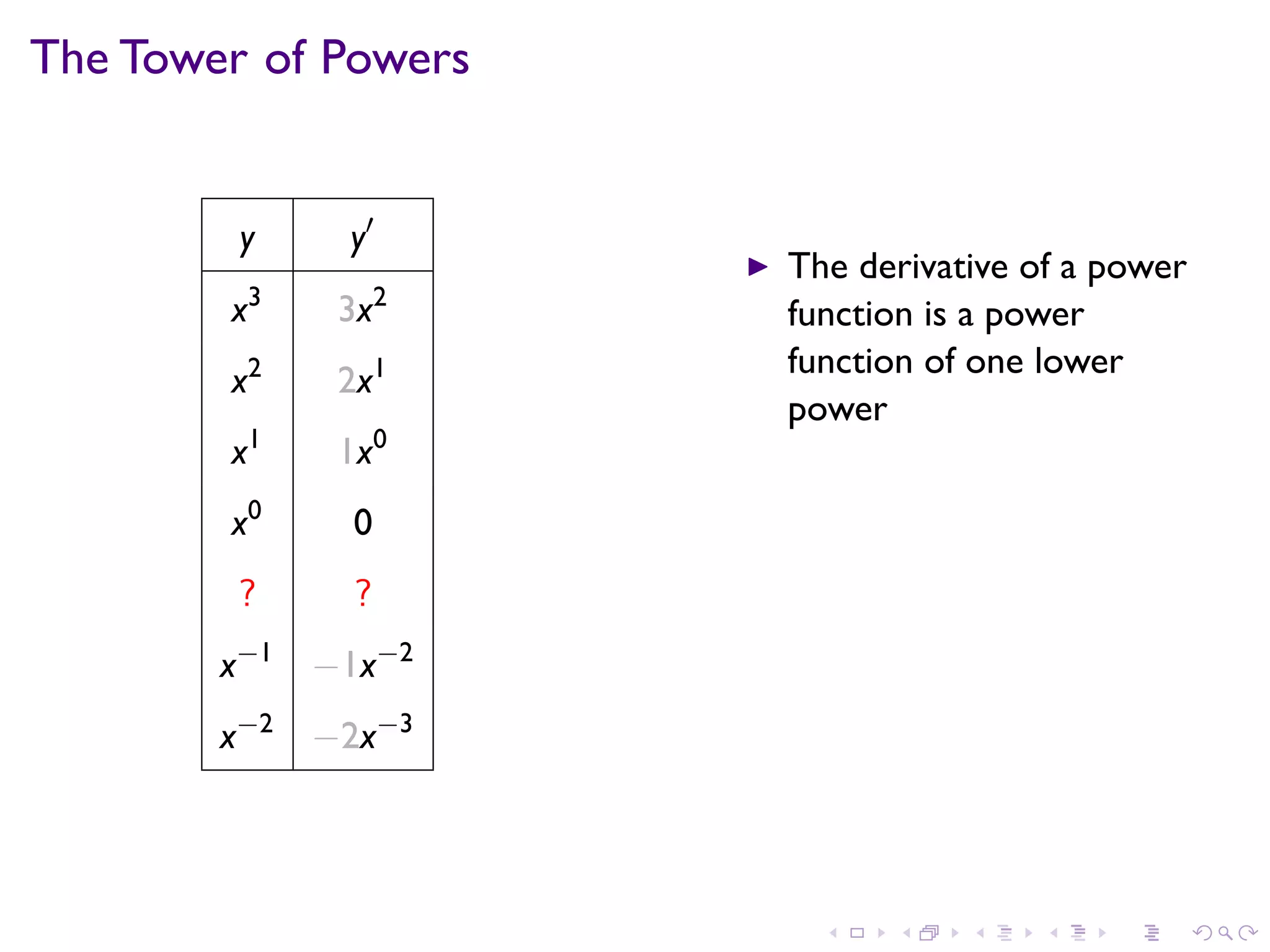 The Tower of Powers

| $y$ | $y'$ |
|---|---|
| $x^3$ | $3x^2$ |
| $x^2$ | $2x^1$ |
| $x^1$ | $1x^0$ |
| $x^0$ | $0$ |
| ? | ? |
| $x^{-1}$ | $-1x^{-2}$ |
| $x^{-2}$ | $-2x^{-3}$ |

▶ The derivative of a power function is a power function of one lower power